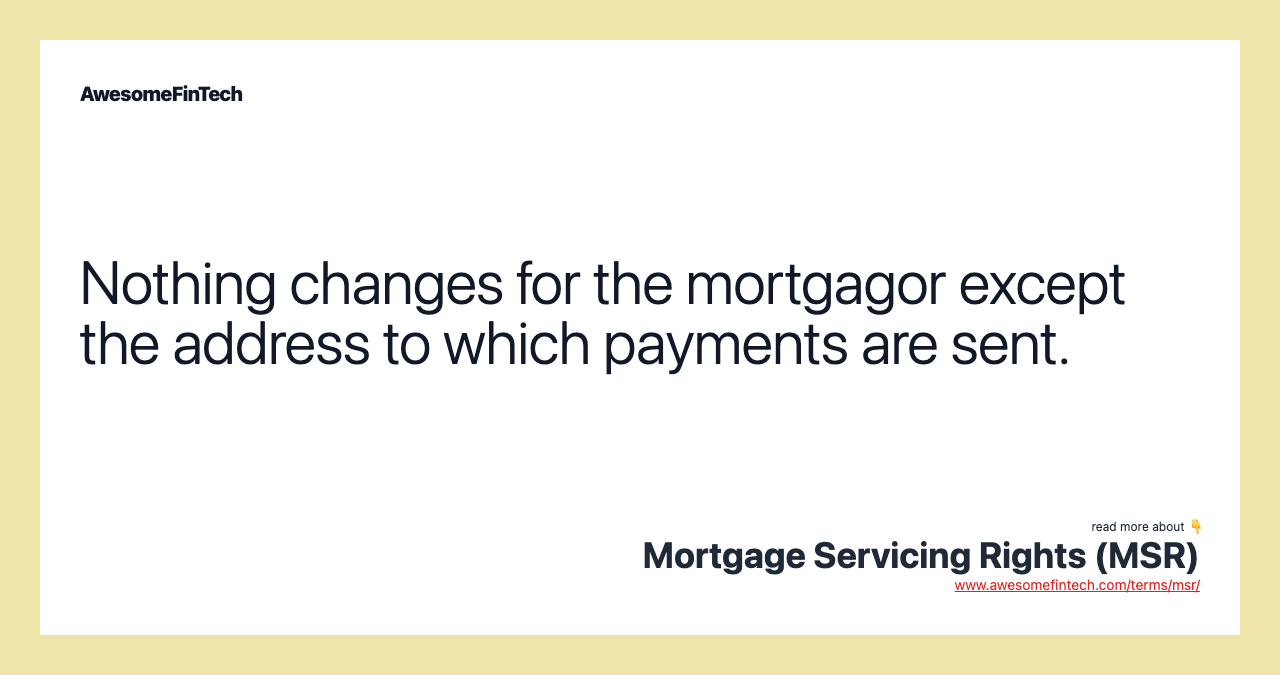 AwesomeFinTech

Nothing changes for the mortgagor except the address to which payments are sent.

read more about 👇
Mortgage Servicing Rights (MSR)
www.awesomefintech.com/terms/msr/